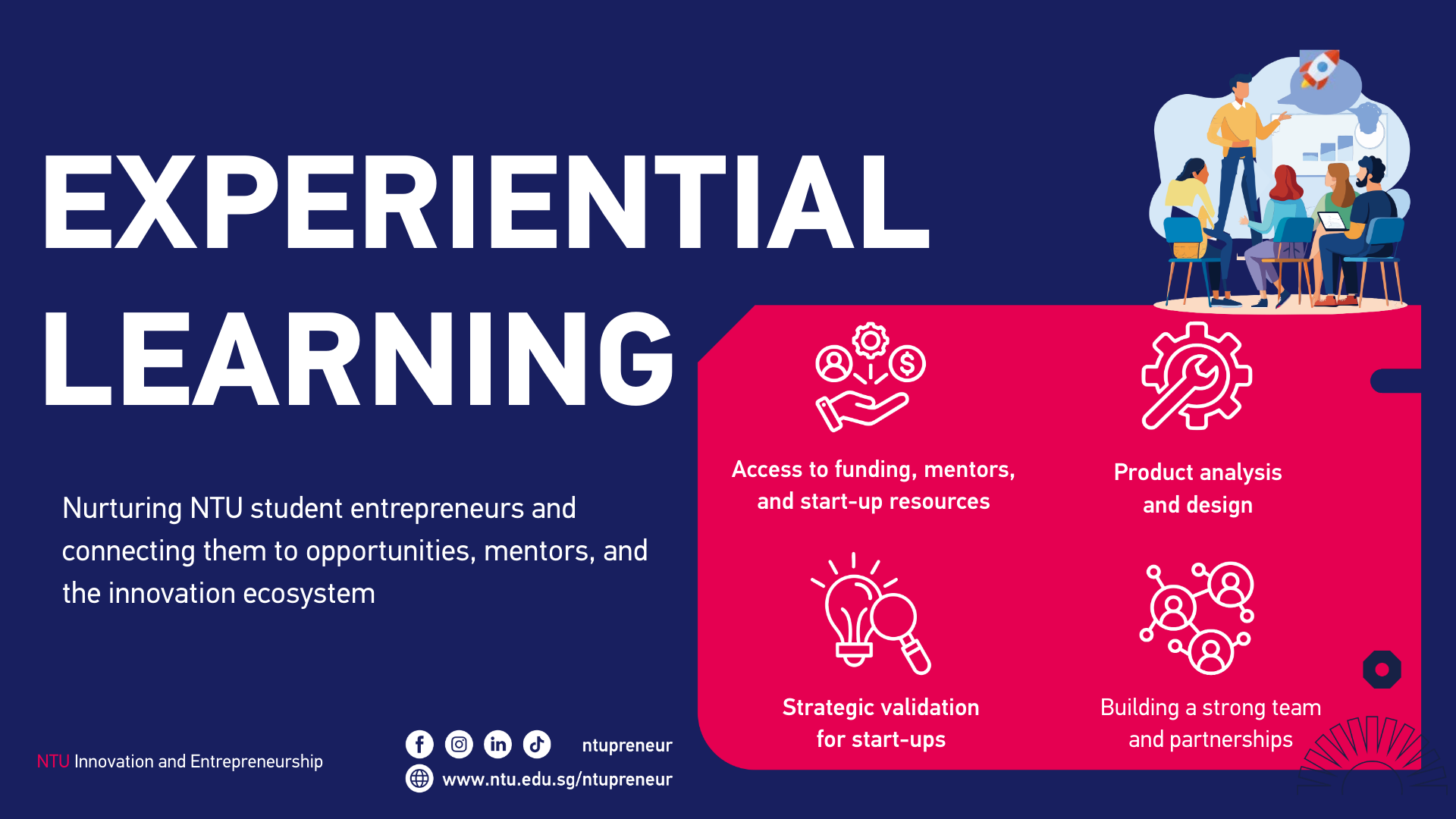 EXPERIENTIAL LEARNING

Nurturing NTU student entrepreneurs and connecting them to opportunities, mentors, and the innovation ecosystem

Access to funding, mentors, and start-up resources

Product analysis and design

Strategic validation for start-ups

Building a strong team and partnerships

NTU Innovation and Entrepreneurship

ntupreneur

www.ntu.edu.sg/ntupreneur